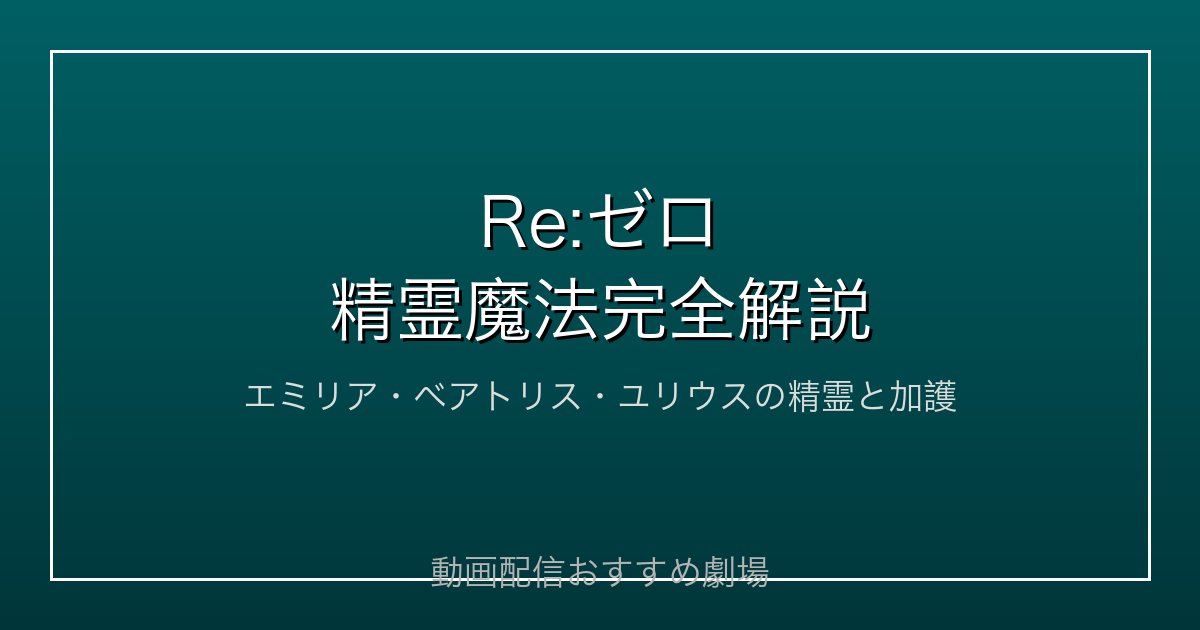 Re:ゼロ
精霊魔法完全解説

エミリア・ベアトリス・ユリウスの精霊と加護

動画配信おすすめ劇場